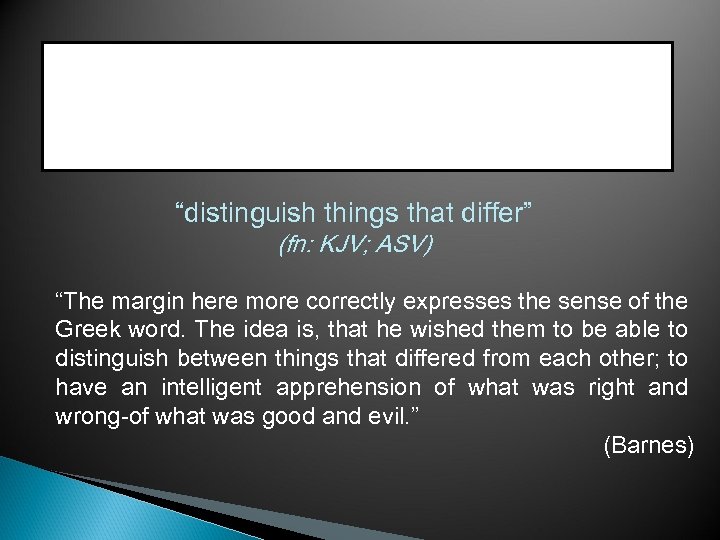 “distinguish things that differ”
(fn: KJV; ASV)

“The margin here more correctly expresses the sense of the Greek word. The idea is, that he wished them to be able to distinguish between things that differed from each other; to have an intelligent apprehension of what was right and wrong-of what was good and evil.”

(Barnes)